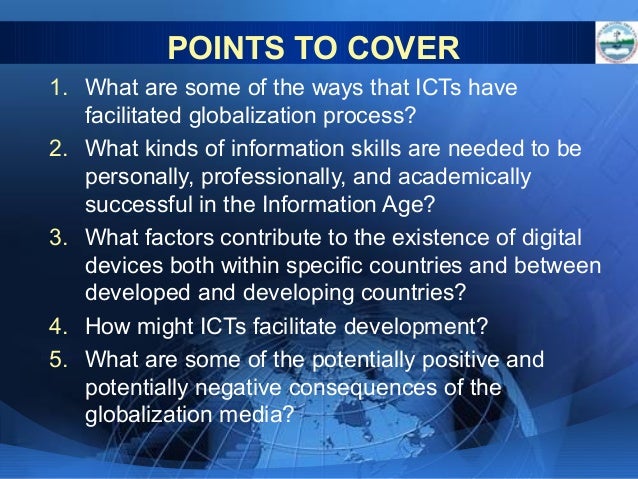 POINTS TO COVER

1. What are some of the ways that ICTs have facilitated globalization process?
2. What kinds of information skills are needed to be personally, professionally, and academically successful in the Information Age?
3. What factors contribute to the existence of digital devices both within specific countries and between developed and developing countries?
4. How might ICTs facilitate development?
5. What are some of the potentially positive and potentially negative consequences of the globalization media?